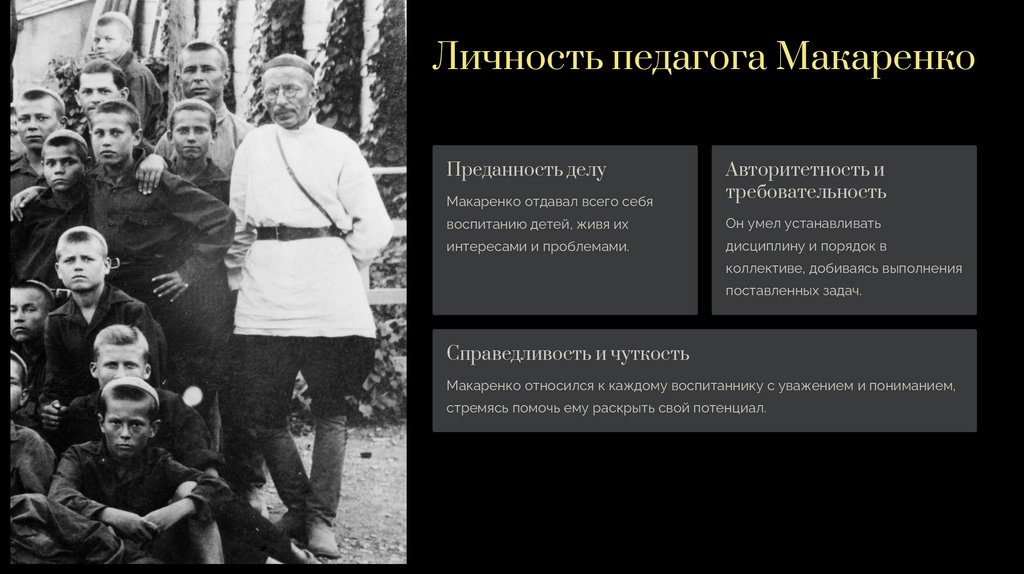 Личность педагога Макаренко

Преданность делу

Макаренко отдавал всего себя воспитанию детей, живя их интересами и проблемами.

Авторитетность и требовательность

Он умел устанавливать дисциплину и порядок в коллективе, добиваясь выполнения поставленных задач.

Справедливость и чуткость

Макаренко относился к каждому воспитаннику с уважением и пониманием, стремясь помочь ему раскрыть свой потенциал.